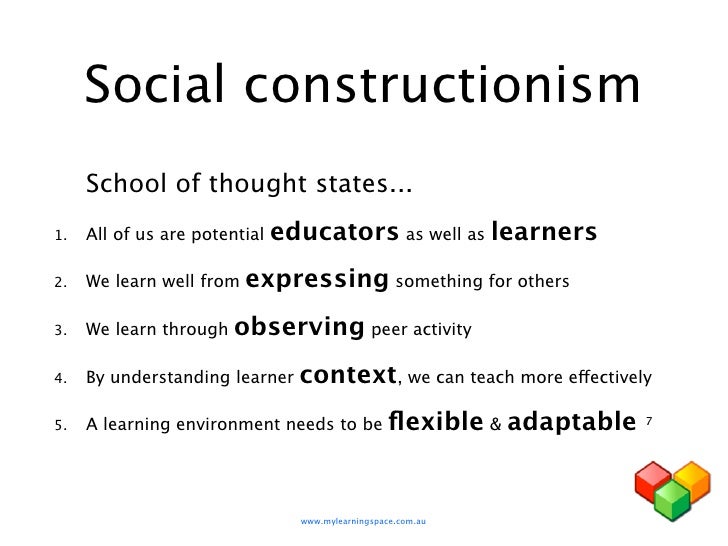 Social constructionism

School of thought states...

1. All of us are potential educators as well as learners
2. We learn well from expressing something for others
3. We learn through observing peer activity
4. By understanding learner context, we can teach more effectively
5. A learning environment needs to be flexible & adaptable 7

www.mylearningspace.com.au